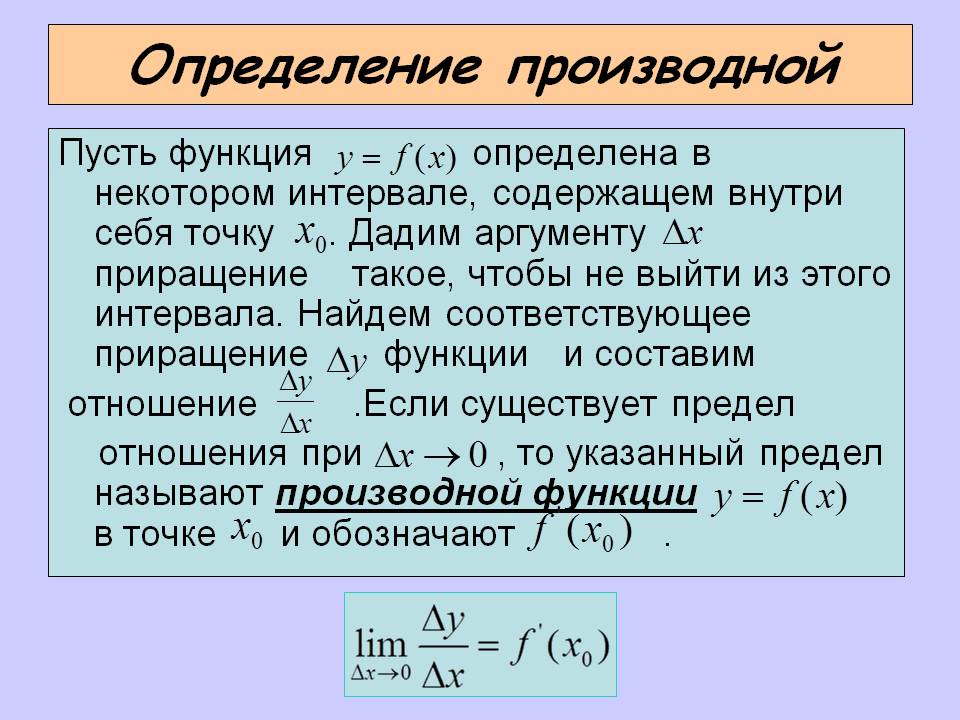 Определение производной

Пусть функция $y = f(x)$ определена в некотором интервале, содержащем внутри себя точку $x_0$. Дадим аргументу $\Delta x$ приращение такое, чтобы не выйти из этого интервала. Найдем соответствующее приращение $\Delta y$ функции и составим отношение $\frac{\Delta y}{\Delta x}$ .Если существует предел отношения при $\Delta x \to 0$ , то указанный предел называют производной функции $y = f(x)$ в точке $x_0$ и обозначают $f'(x_0)$ .

$\lim_{\Delta x \to 0} \frac{\Delta y}{\Delta x} = f'(x_0)$